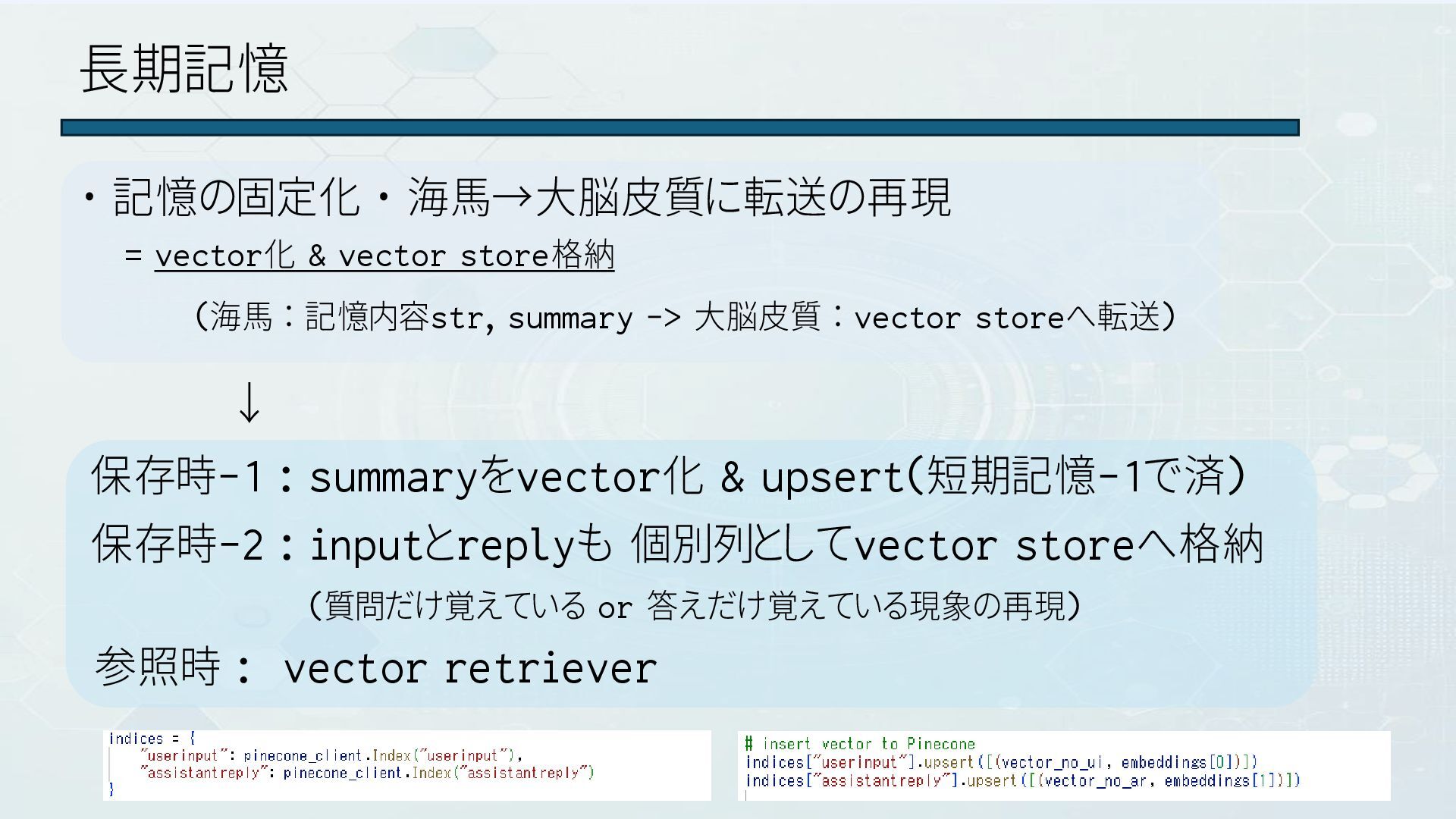 長期記憶

・記憶の固定化・海馬→大脳皮質に転送の再現
= vector化 & vector store格納
(海馬：記憶内容str, summary -> 大脳皮質：vector storeへ転送)

↓

保存時-1：summaryをvector化 & upsert(短期記憶-1で済)
保存時-2：inputとreplyも 個別列としてvector storeへ格納
(質問だけ覚えている or 答えだけ覚えている現象の再現)
参照時： vector retriever

indices = {
"userinput": pinecone_client.Index("userinput"),
"assistantreply": pinecone_client.Index("assistantreply")
}

# insert vector to Pinecone
indices["userinput"].upsert([(vector_no_ui, embeddings[0])])
indices["assistantreply"].upsert([(vector_no_ar, embeddings[1])])